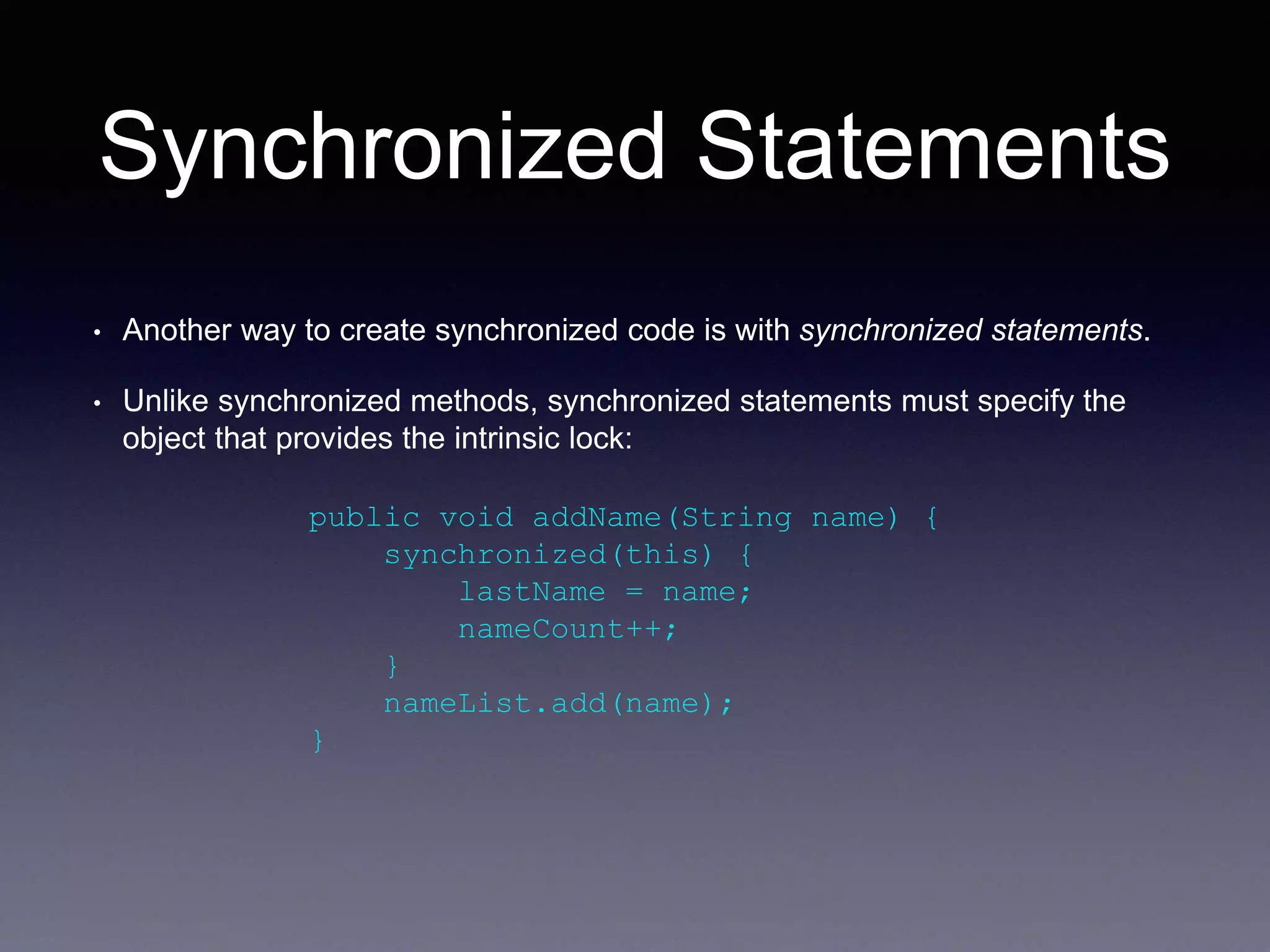 Synchronized Statements

• Another way to create synchronized code is with synchronized statements.

• Unlike synchronized methods, synchronized statements must specify the object that provides the intrinsic lock:

public void addName(String name) {
    synchronized(this) {
        lastName = name;
        nameCount++;
    }
    nameList.add(name);
}